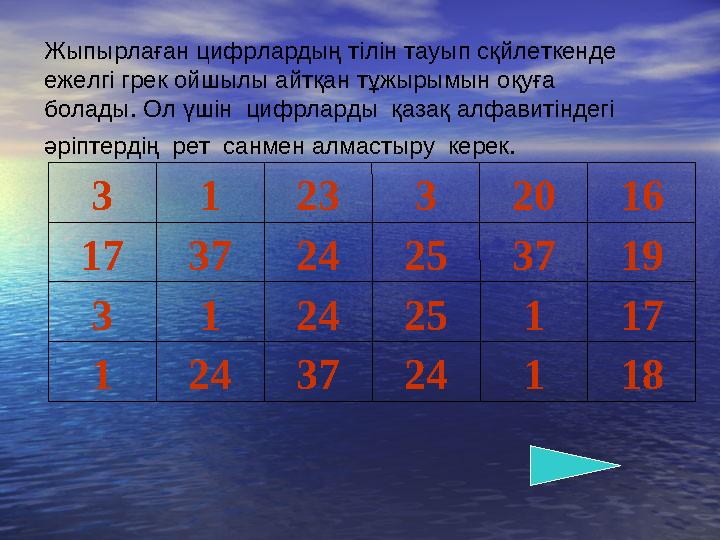 Жыпырлаған цифрлардың тілін тауып сқйлеткенде ежелгі грек ойшылы айтқан тұжырымын оқуға болады. Ол үшін цифрларды қазақ алфавитіндегі әріптердің рет санмен алмастыру керек.

| 3 | 1 | 23 | 3 | 20 | 16 |
|---|---|---|---|---|---|
| 17 | 37 | 24 | 25 | 37 | 19 |
| 3 | 1 | 24 | 25 | 1 | 17 |
| 1 | 24 | 37 | 24 | 1 | 18 |